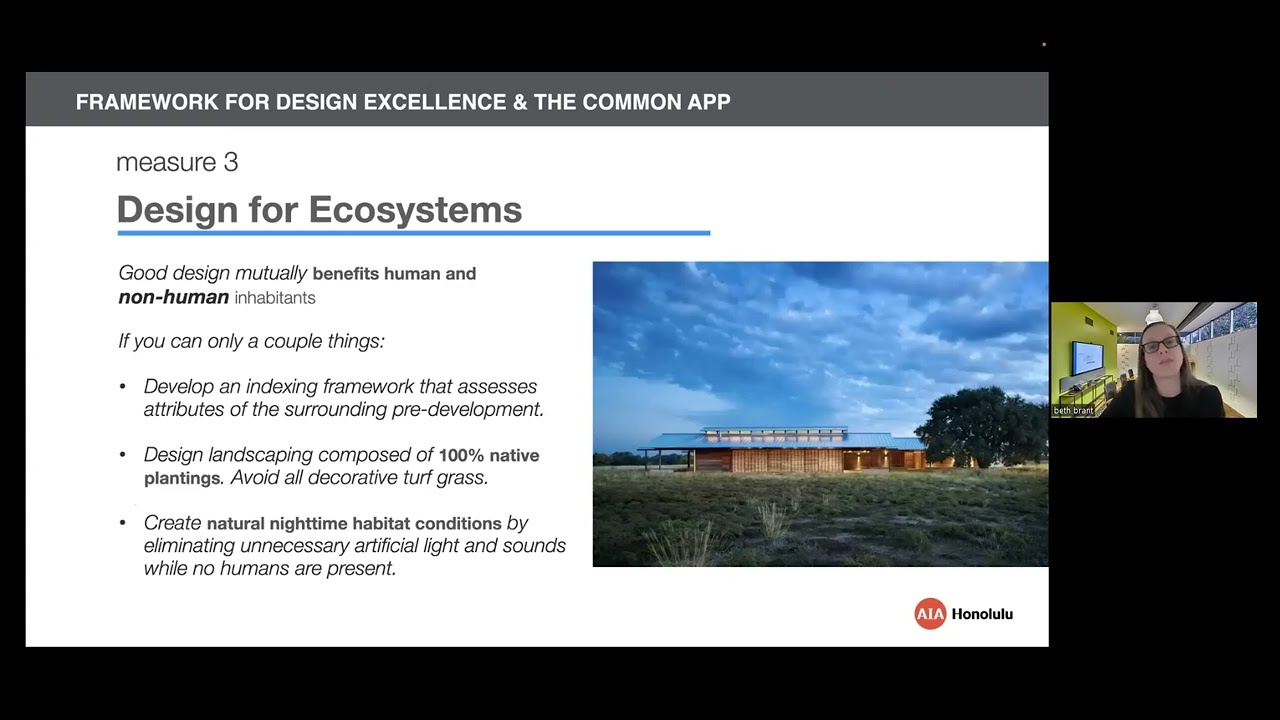 FRAMEWORK FOR DESIGN EXCELLENCE & THE COMMON APP

measure 3

Design for Ecosystems

Good design mutually benefits human and non-human inhabitants

If you can only a couple things:

• Develop an indexing framework that assesses attributes of the surrounding pre-development.

• Design landscaping composed of 100% native plantings. Avoid all decorative turf grass.

• Create natural nighttime habitat conditions by eliminating unnecessary artificial light and sounds while no humans are present.

AIA Honolulu

beth brant